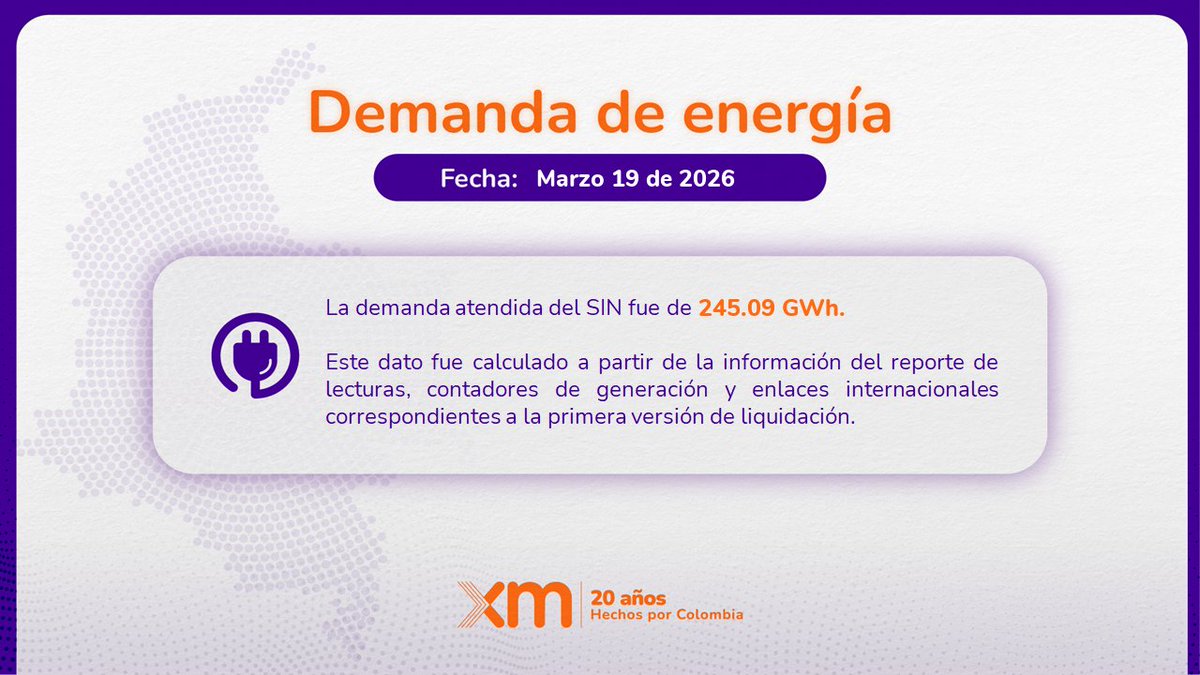 Demanda de energía

Fecha: Marzo 19 de 2026

La demanda atendida del SIN fue de 245.09 GWh.

Este dato fue calculado a partir de la información del reporte de lecturas, contadores de generación y enlaces internacionales correspondientes a la primera versión de liquidación.

xm 20 años Hechos por Colombia